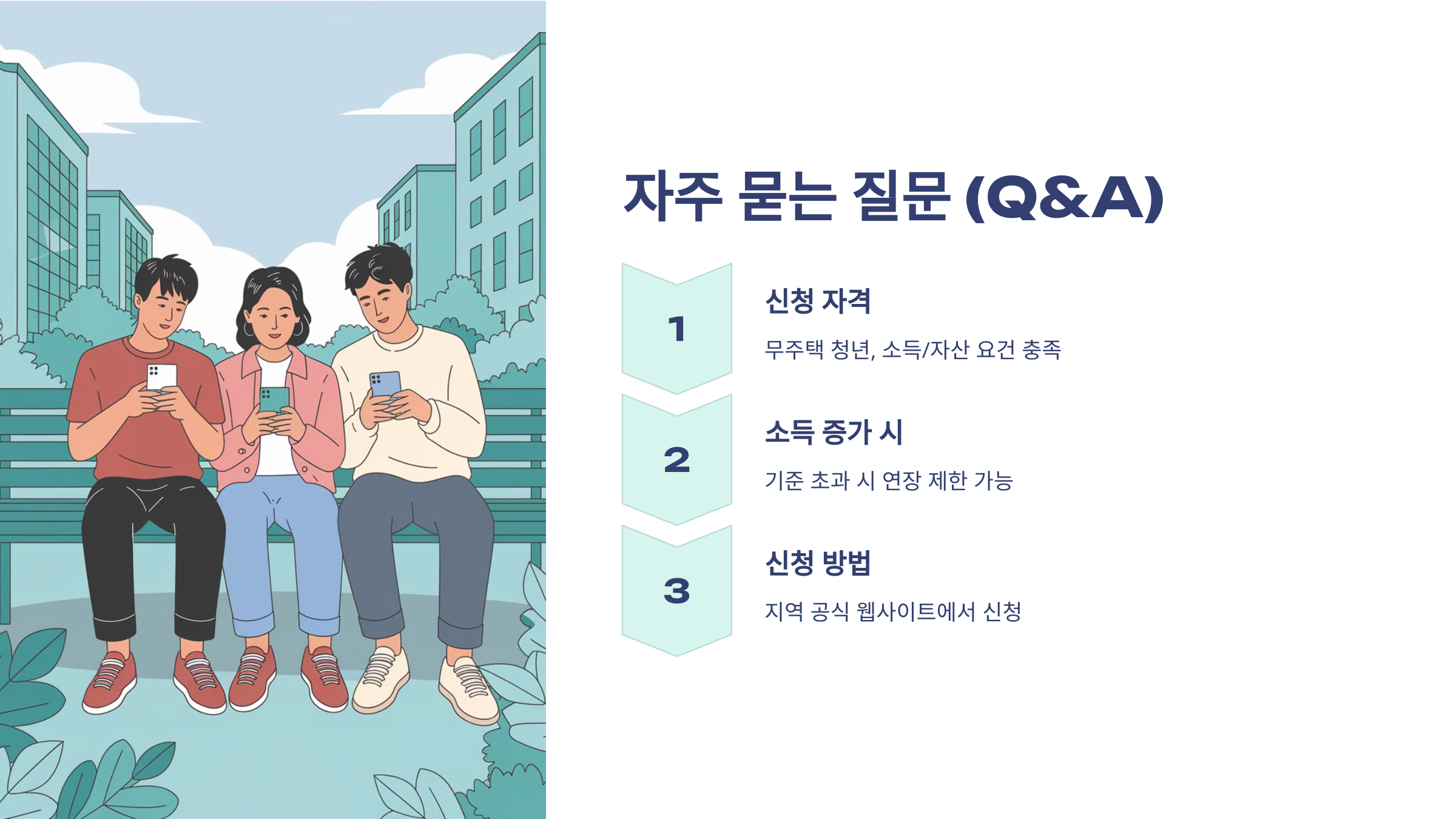 자주 묻는 질문 (Q&A)

1

신청 자격

무주택 청년, 소득/자산 요건 충족

2

소득 증가 시

기준 초과 시 연장 제한 가능

3

신청 방법

지역 공식 웹사이트에서 신청